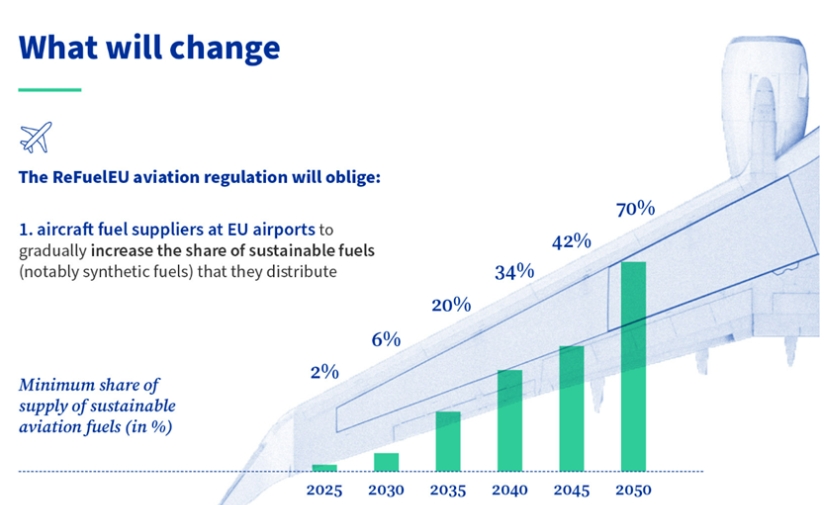 What will change

The ReFuelEU aviation regulation will oblige:

1. aircraft fuel suppliers at EU airports to gradually increase the share of sustainable fuels (notably synthetic fuels) that they distribute

Minimum share of supply of sustainable aviation fuels (in %)

2%
6%
20%
34%
42%
70%

2025
2030
2035
2040
2045
2050